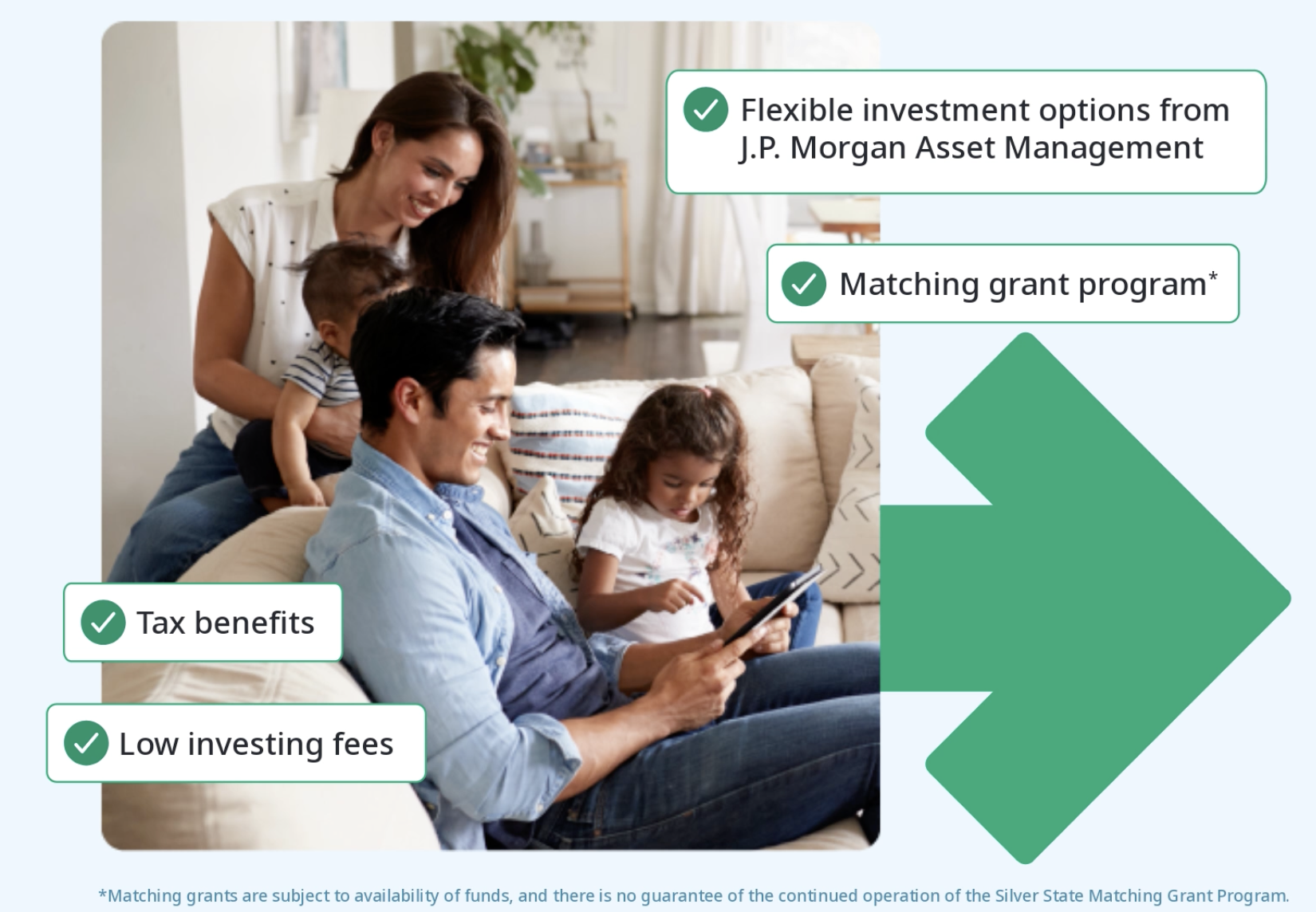 Flexible investment options from J.P. Morgan Asset Management

Matching grant program*

Tax benefits

Low investing fees

*Matching grants are subject to availability of funds, and there is no guarantee of the continued operation of the Silver State Matching Grant Program.